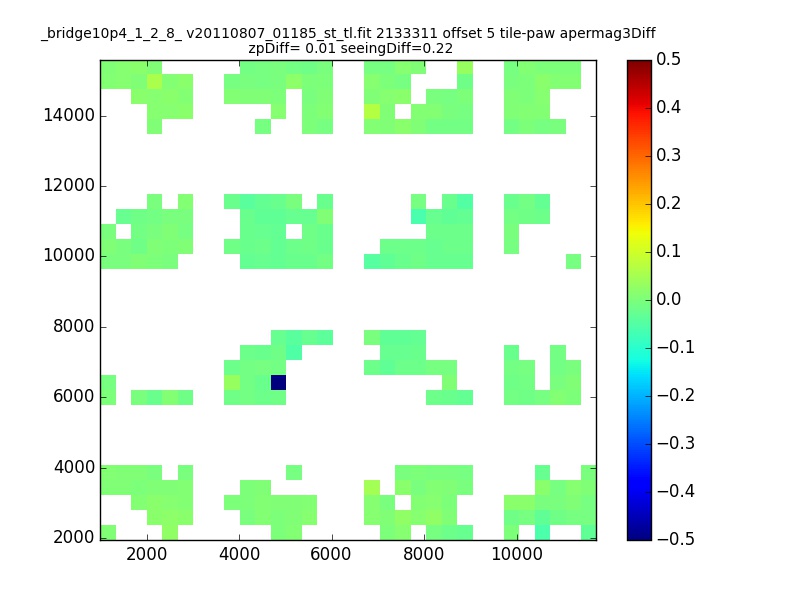 _bridge10p4_1_2_8_ v20110807_01185_st_tl.fit 2133311 offset 5 tile-paw apermag3Diff
zpDiff= 0.01 seeingDiff=0.22

14000
12000
10000
8000
6000
4000
2000

2000 4000 6000 8000 10000

0.5
0.4
0.3
0.2
0.1
0.0
−0.1
−0.2
−0.3
−0.4
−0.5